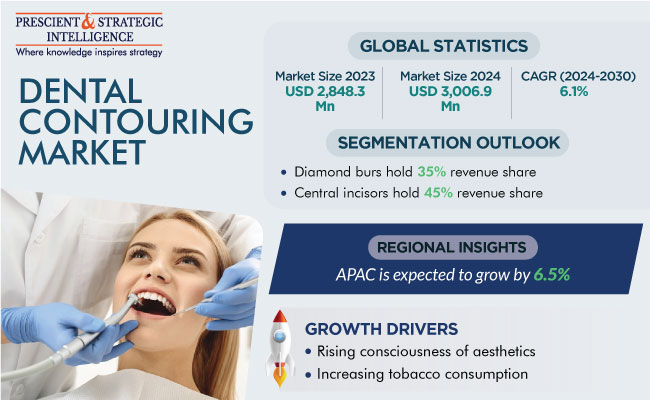 PRESCIENT & STRATEGIC INTELLIGENCE
Where knowledge inspires strategy

DENTAL CONTOURING MARKET

GLOBAL STATISTICS

Market Size 2023
USD 2,848.3 Mn

Market Size 2024
USD 3,006.9 Mn

CAGR (2024-2030)
6.1%

SEGMENTATION OUTLOOK

• Diamond burs hold 35% revenue share
• Central incisors hold 45% revenue share

REGIONAL INSIGHTS

APAC is expected to grow by 6.5%

GROWTH DRIVERS

• Rising consciousness of aesthetics
• Increasing tobacco consumption